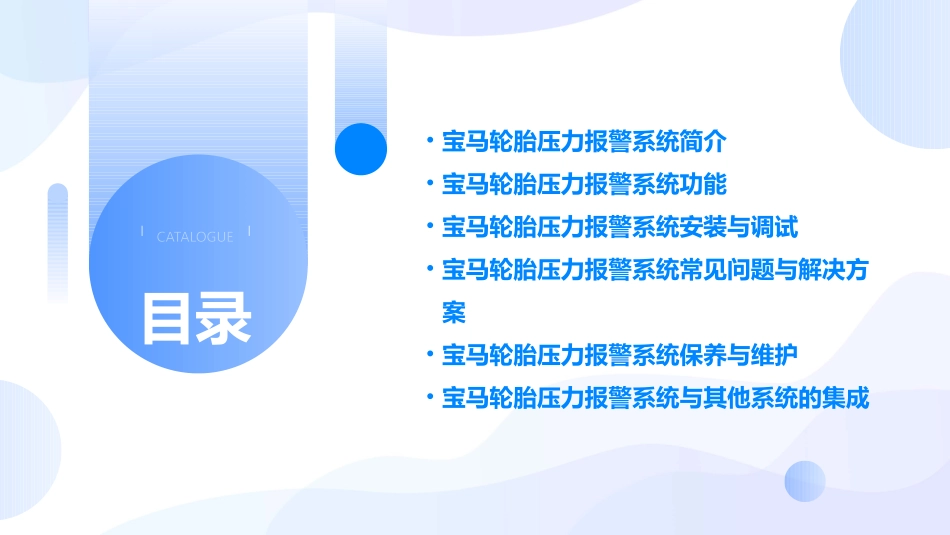 CATALOGUE

目录

• 宝马轮胎压力报警系统简介
• 宝马轮胎压力报警系统功能
• 宝马轮胎压力报警系统安装与调试
• 宝马轮胎压力报警系统常见问题与解决方案
• 宝马轮胎压力报警系统保养与维护
• 宝马轮胎压力报警系统与其他系统的集成